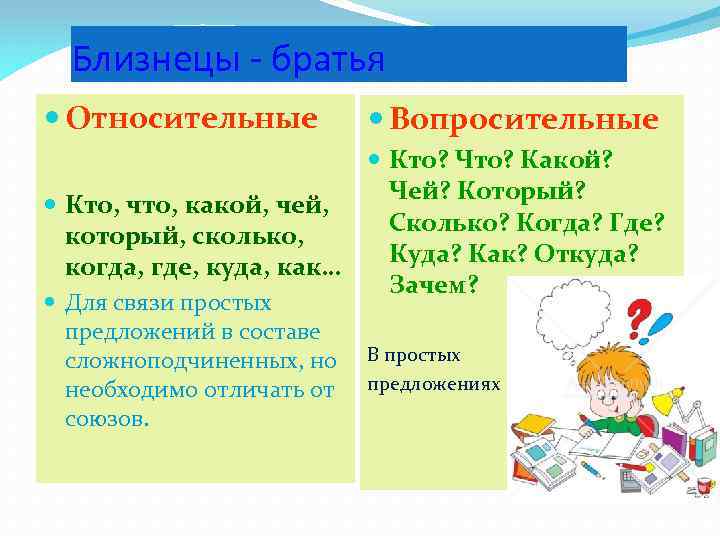 Близнецы - братья

Относительные

Кто, что, какой, чей, который, сколько, когда, где, куда, как…

Для связи простых предложений в составе сложноподчиненных, но необходимо отличать от союзов.

Вопросительные

Кто? Что? Какой? Чей? Который? Сколько? Когда? Где? Куда? Как? Откуда? Зачем?

В простых предложениях